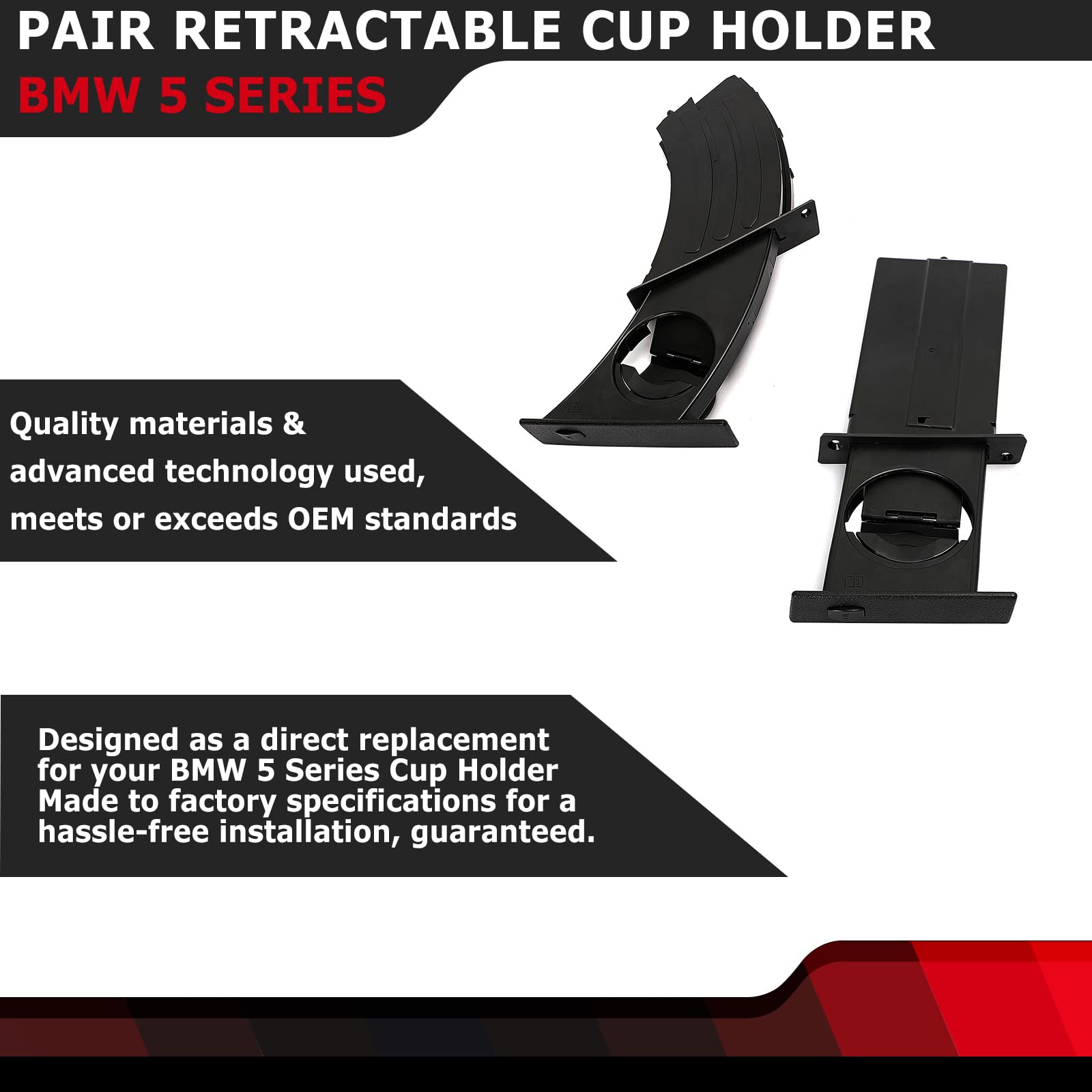 PAIR RETRACTABLE CUP HOLDER
BMW 5 SERIES

Quality materials & advanced technology used, meets or exceeds OEM standards

Designed as a direct replacement for your BMW 5 Series Cup Holder Made to factory specifications for a hassle-free installation, guaranteed.